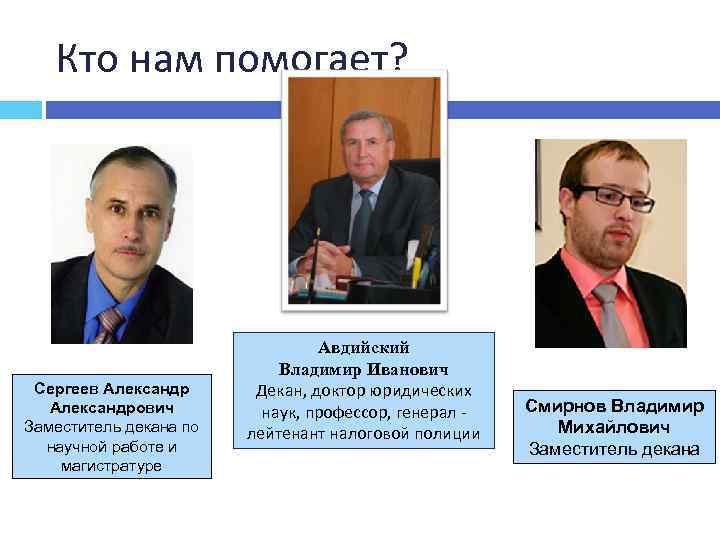 Кто нам помогает?

Сергеев Александр Александрович
Заместитель декана по научной работе и магистратуре

Авдийский Владимир Иванович
Декан, доктор юридических наук, профессор, генерал - лейтенант налоговой полиции

Смирнов Владимир Михайлович
Заместитель декана